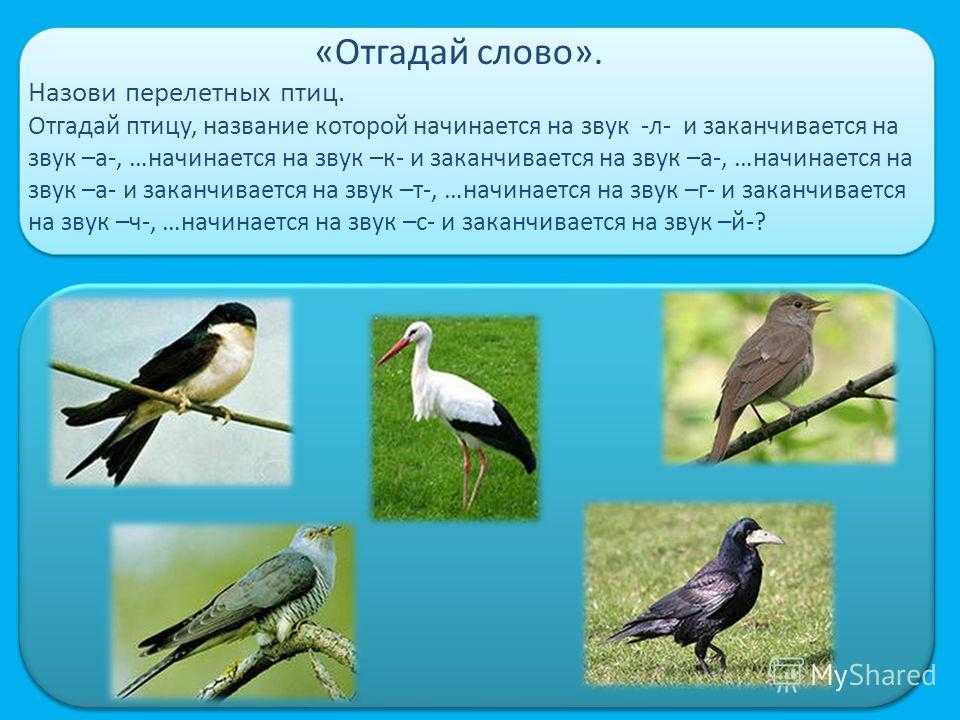 «Отгадай слово».

Назови перелетных птиц.

Отгадай птицу, название которой начинается на звук -л- и заканчивается на звук –а-, …начинается на звук –к- и заканчивается на звук –а-, …начинается на звук –а- и заканчивается на звук –т-, …начинается на звук –г- и заканчивается на звук –ч-, …начинается на звук –с- и заканчивается на звук –й-?

MyShared